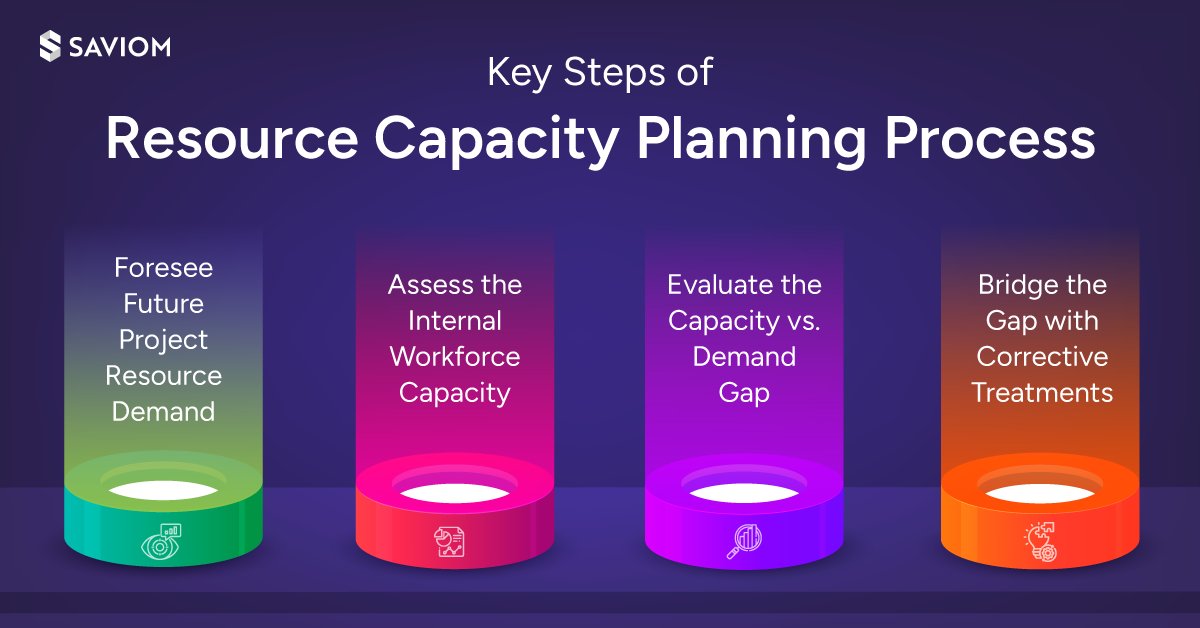 SAVIOM

Key Steps of
Resource Capacity Planning Process

Foresee Future Project Resource Demand

Assess the Internal Workforce Capacity

Evaluate the Capacity vs. Demand Gap

Bridge the Gap with Corrective Treatments